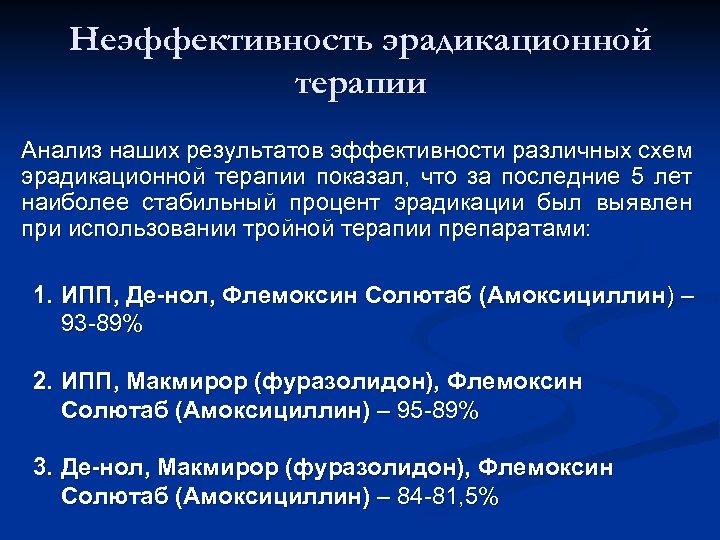 Неэффективность эрадикационной терапии

Анализ наших результатов эффективности различных схем эрадикационной терапии показал, что за последние 5 лет наиболее стабильный процент эрадикации был выявлен при использовании тройной терапии препаратами:

1. ИПП, Де-нол, Флемоксин Солютаб (Амоксициллин) – 93-89%

2. ИПП, Макмирор (фуразолидон), Флемоксин Солютаб (Амоксициллин) – 95-89%

3. Де-нол, Макмирор (фуразолидон), Флемоксин Солютаб (Амоксициллин) – 84-81,5%